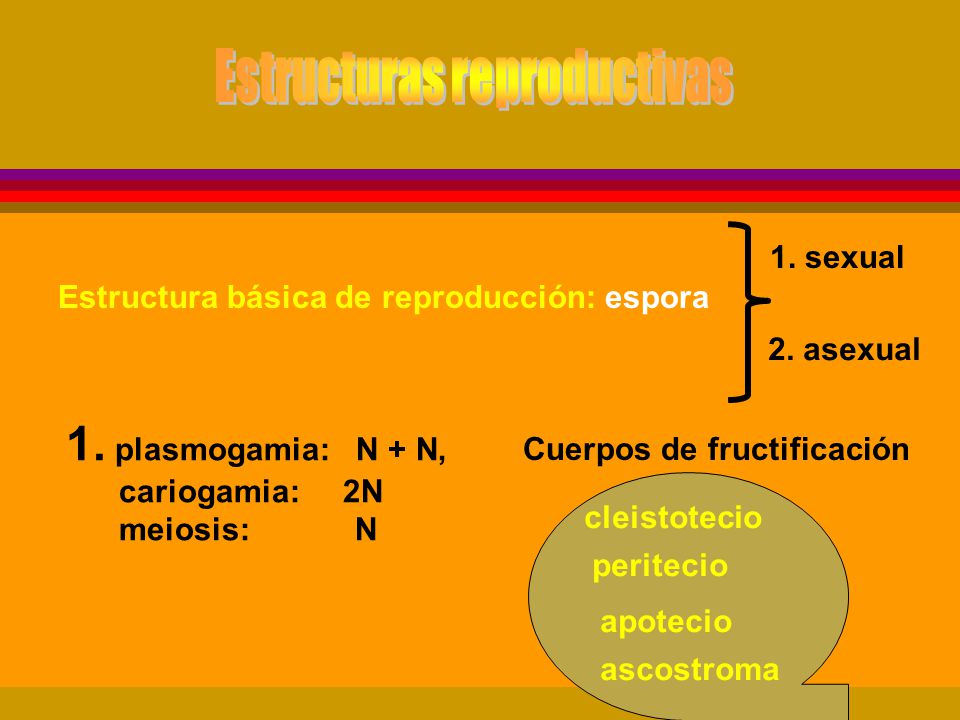 Estructuras reproductivas

Estructura básica de reproducción: espora

1. sexual

2. asexual

1. plasmogamia: N + N,
cariogamia: 2N
meiosis: N

Cuerpos de fructificación

cleistotecio
peritecio
apotecio
ascostroma